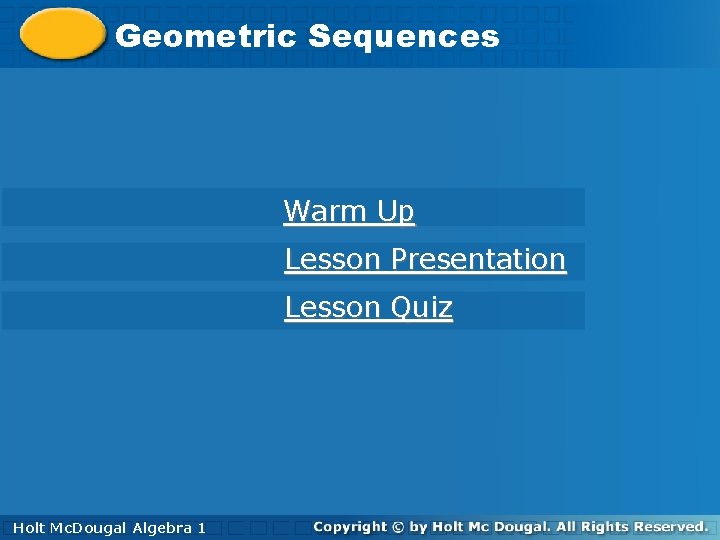 Geometric Sequences

Warm Up

Lesson Presentation

Lesson Quiz

Holt McDougal Algebra 1

Copyright © by Holt Mc Dougal. All Rights Reserved.